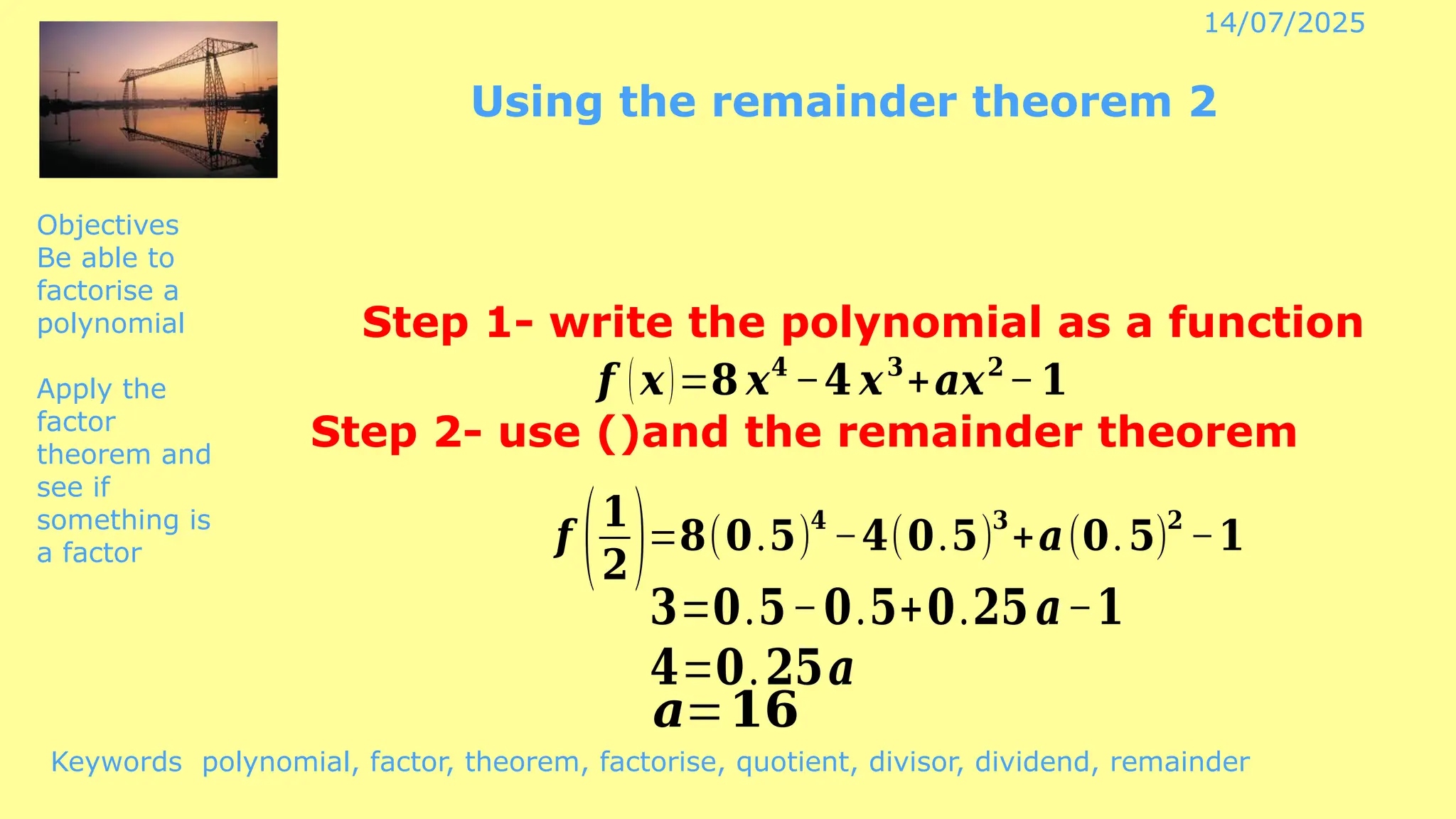 14/07/2025

Using the remainder theorem 2

Objectives
Be able to factorise a polynomial

Apply the factor theorem and see if something is a factor

Step 1- write the polynomial as a function

$f(x)=8x^4-4x^3+ax^2-1$

Step 2- use ()and the remainder theorem

$f\left(\frac{1}{2}\right)=8(0.5)^4-4(0.5)^3+a(0.5)^2-1$

$3=0.5-0.5+0.25a-1$

$4=0.25a$

$a=16$

Keywords polynomial, factor, theorem, factorise, quotient, divisor, dividend, remainder